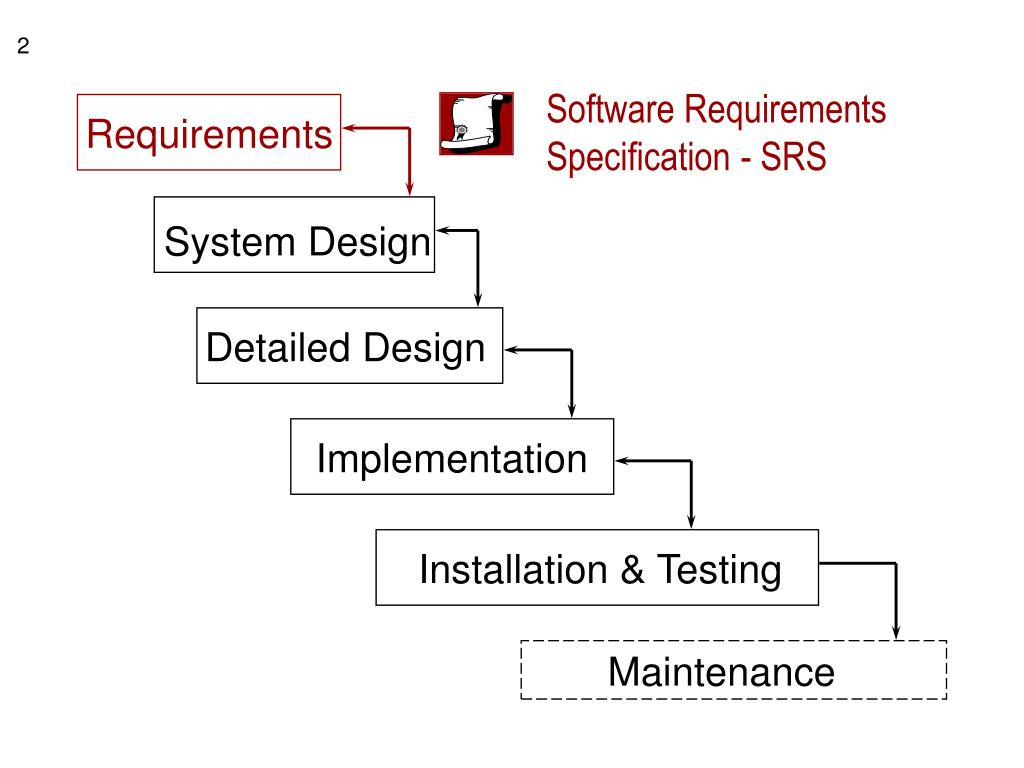 2

Requirements

Software Requirements Specification - SRS

System Design

Detailed Design

Implementation

Installation & Testing

Maintenance